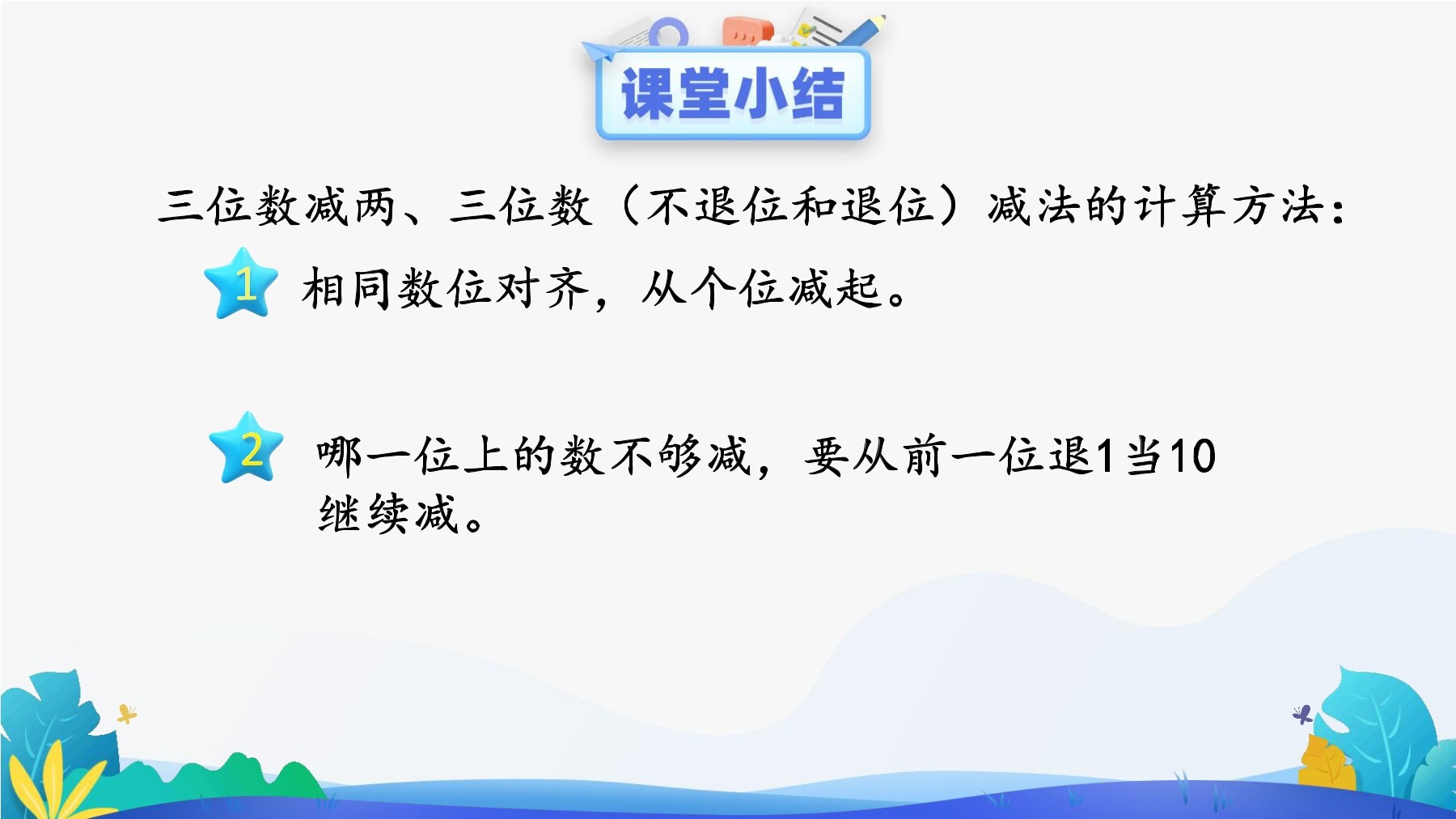 课堂小结

三位数减两、三位数（不退位和退位）减法的计算方法：

1 相同数位对齐，从个位减起。

2 哪一位上的数不够减，要从前一位退1当10继续减。